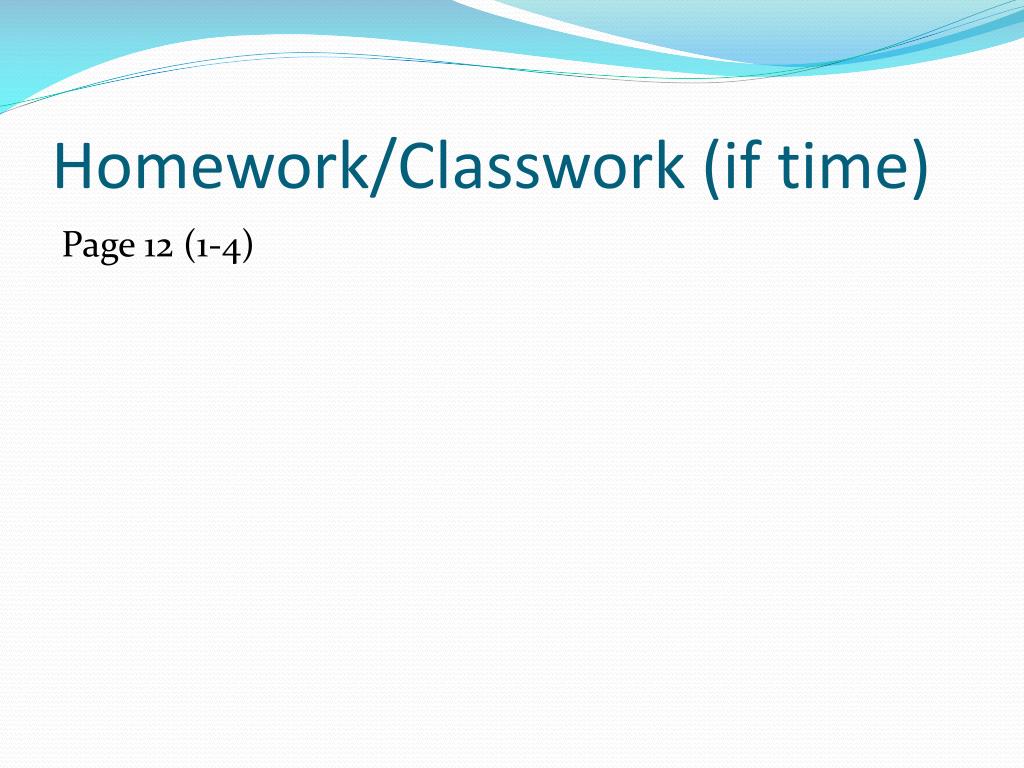 Homework/Classwork (if time)

Page 12 (1-4)